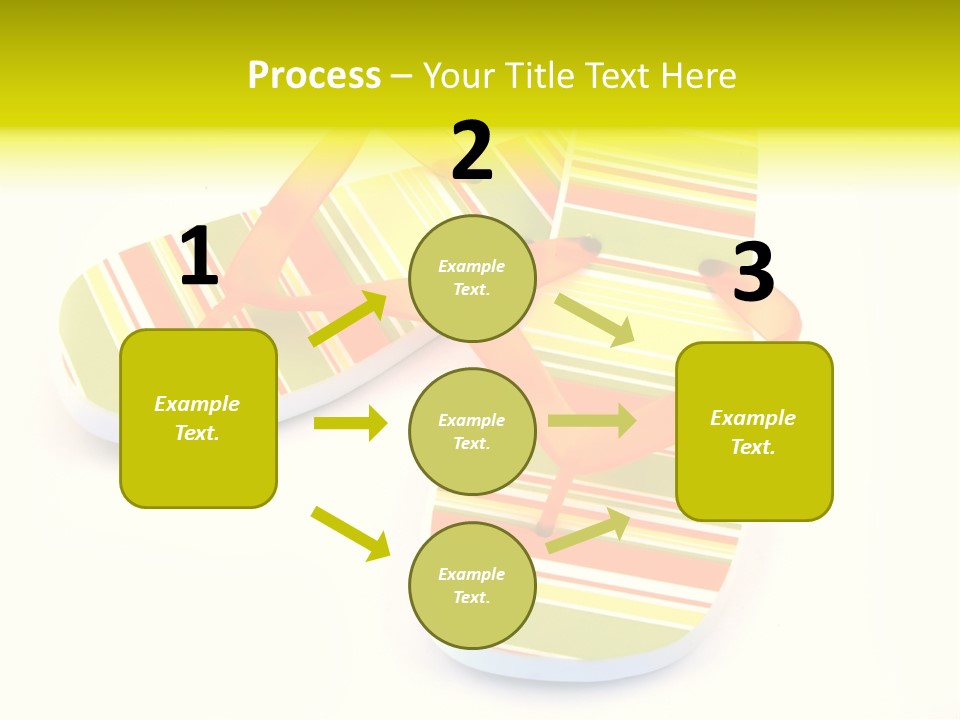 Process – Your Title Text Here

1

Example Text.

2

Example Text.

Example Text.

Example Text.

3

Example Text.